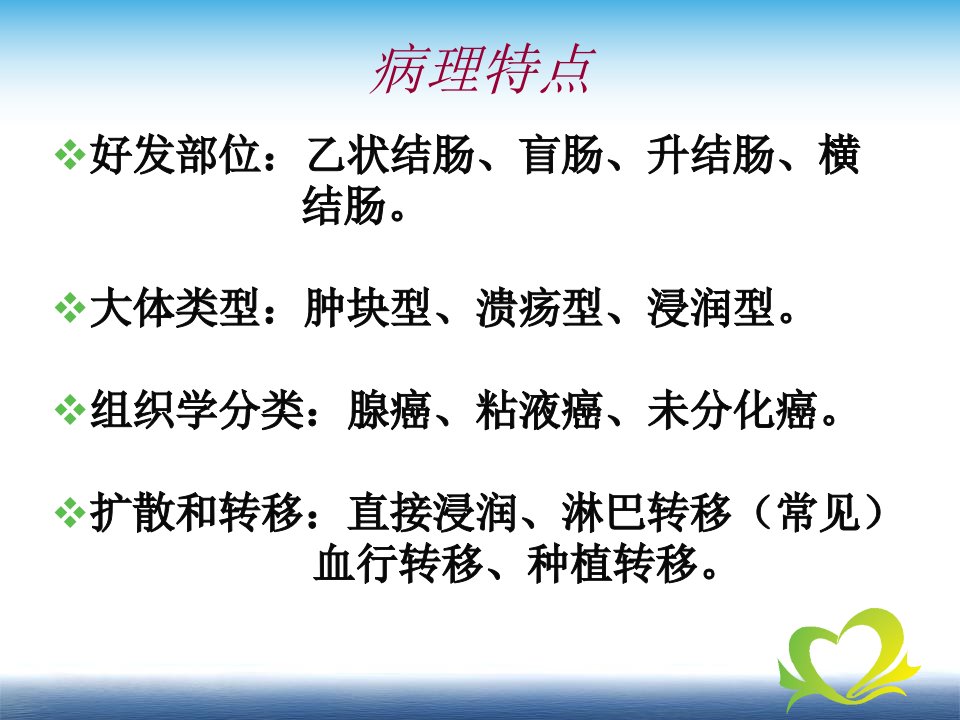 病理特点

❖好发部位：乙状结肠、盲肠、升结肠、横结肠。

❖大体类型：肿块型、溃疡型、浸润型。

❖组织学分类：腺癌、粘液癌、未分化癌。

❖扩散和转移：直接浸润、淋巴转移（常见）血行转移、种植转移。